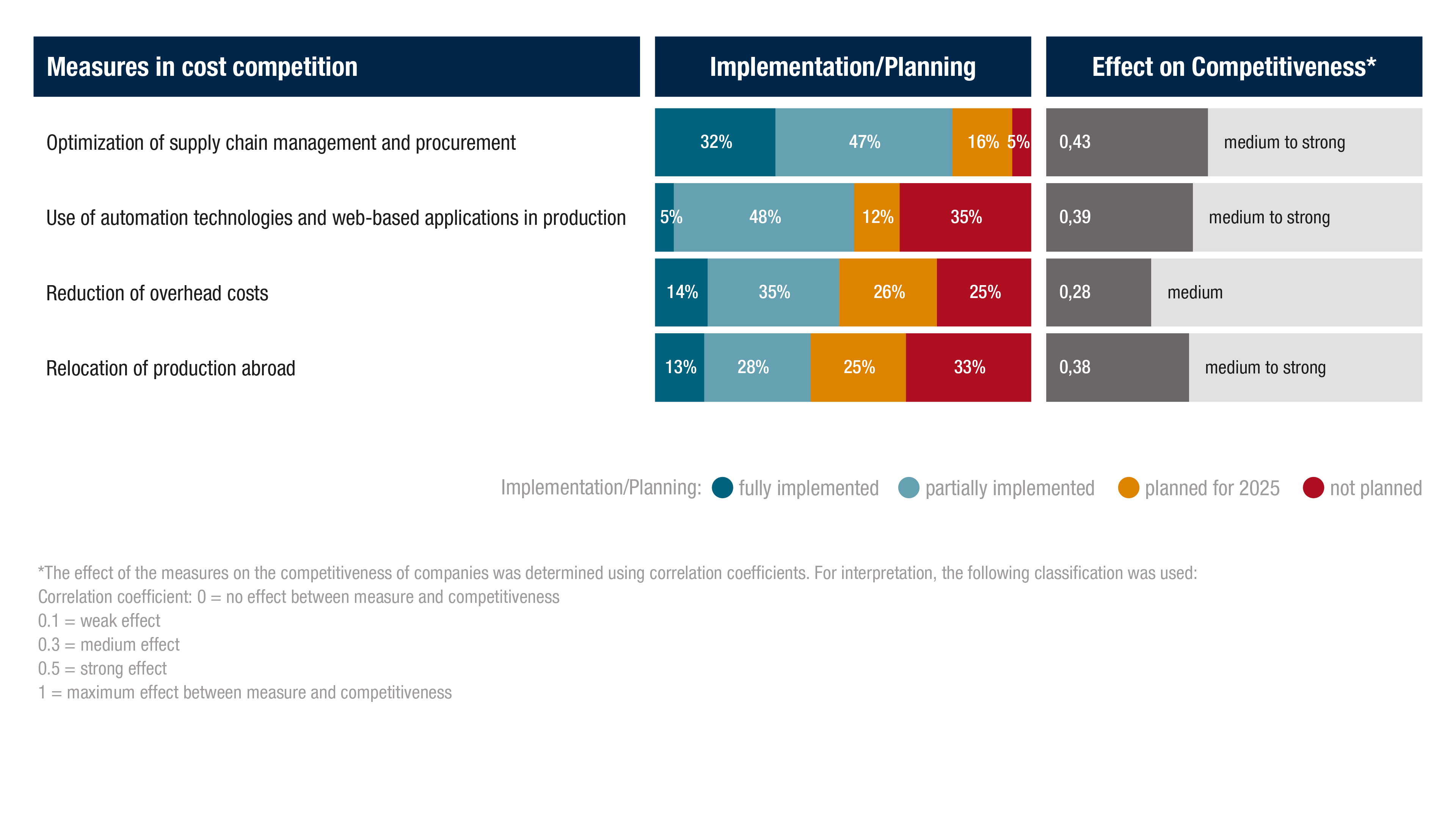 | Measures in cost competition | Implementation/Planning | Effect on Competitiveness* |
|---|---|---|
| Optimization of supply chain management and procurement | 32% 47% 16% 5% | 0,43 medium to strong |
| Use of automation technologies and web-based applications in production | 5% 48% 12% 35% | 0,39 medium to strong |
| Reduction of overhead costs | 14% 35% 26% 25% | 0,28 medium |
| Relocation of production abroad | 13% 28% 25% 33% | 0,38 medium to strong |

Implementation/Planning: fully implemented partially implemented planned for 2025 not planned

*The effect of the measures on the competitiveness of companies was determined using correlation coefficients. For interpretation, the following classification was used:
Correlation coefficient: 0 = no effect between measure and competitiveness
0.1 = weak effect
0.3 = medium effect
0.5 = strong effect
1 = maximum effect between measure and competitiveness